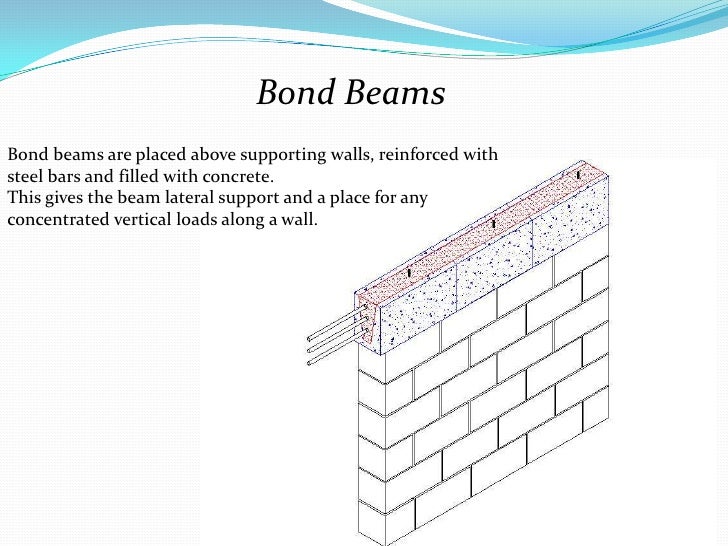 Bond Beams

Bond beams are placed above supporting walls, reinforced with steel bars and filled with concrete.
This gives the beam lateral support and a place for any concentrated vertical loads along a wall.